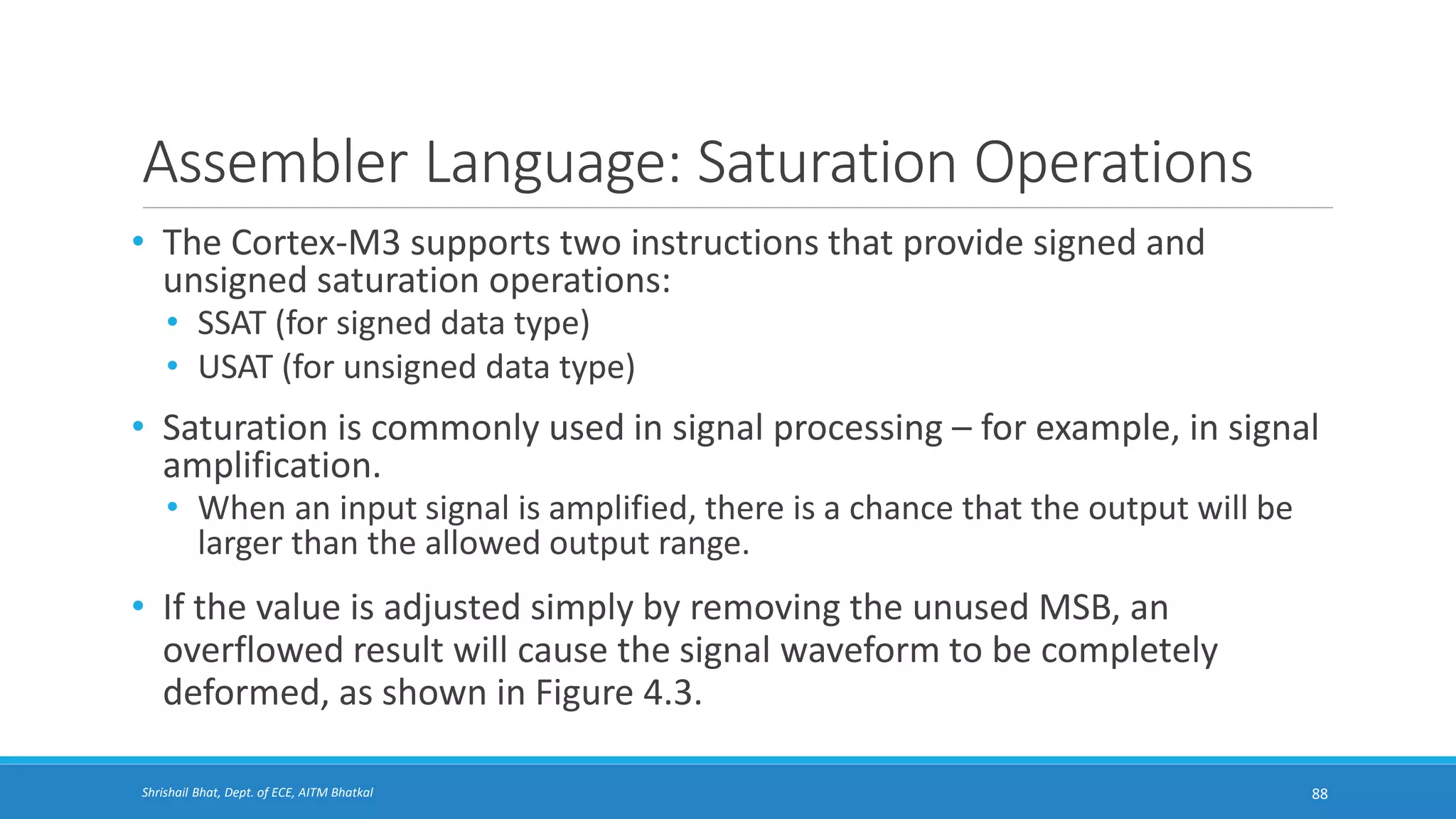 Assembler Language: Saturation Operations

• The Cortex-M3 supports two instructions that provide signed and unsigned saturation operations:
  • SSAT (for signed data type)
  • USAT (for unsigned data type)

• Saturation is commonly used in signal processing – for example, in signal amplification.
  • When an input signal is amplified, there is a chance that the output will be larger than the allowed output range.

• If the value is adjusted simply by removing the unused MSB, an overflowed result will cause the signal waveform to be completely deformed, as shown in Figure 4.3.

Shrishail Bhat, Dept. of ECE, AITM Bhatkal

88